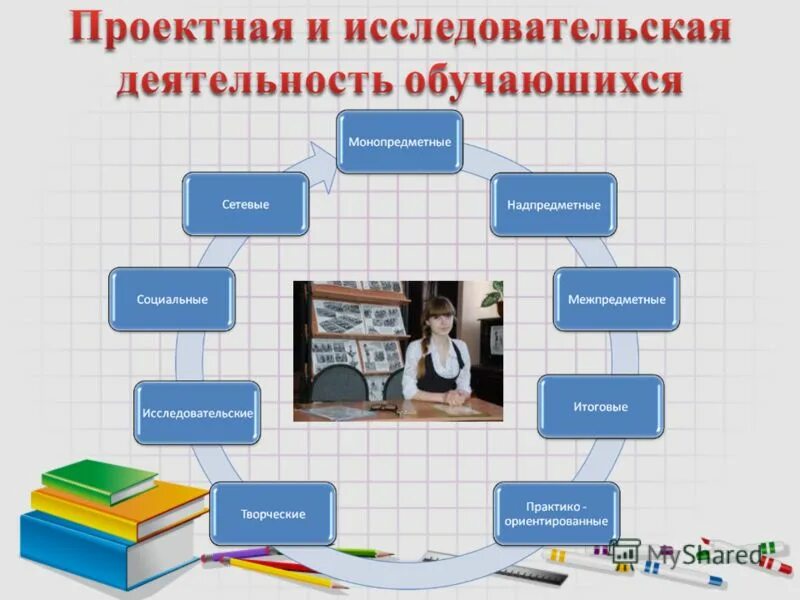 Проектная и исследовательская деятельность обучаюшихся

Монопредметные

Надпредметные

Межпредметные

Итоговые

Практико - ориентированные

Творческие

Исследовательские

Социальные

Сетевые

MyShared